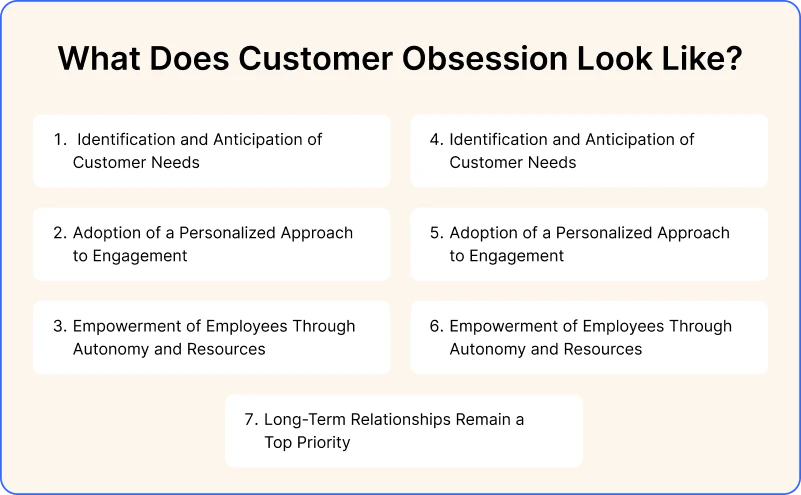 What Does Customer Obsession Look Like?

1. Identification and Anticipation of Customer Needs

2. Adoption of a Personalized Approach to Engagement

3. Empowerment of Employees Through Autonomy and Resources

4. Identification and Anticipation of Customer Needs

5. Adoption of a Personalized Approach to Engagement

6. Empowerment of Employees Through Autonomy and Resources

7. Long-Term Relationships Remain a Top Priority